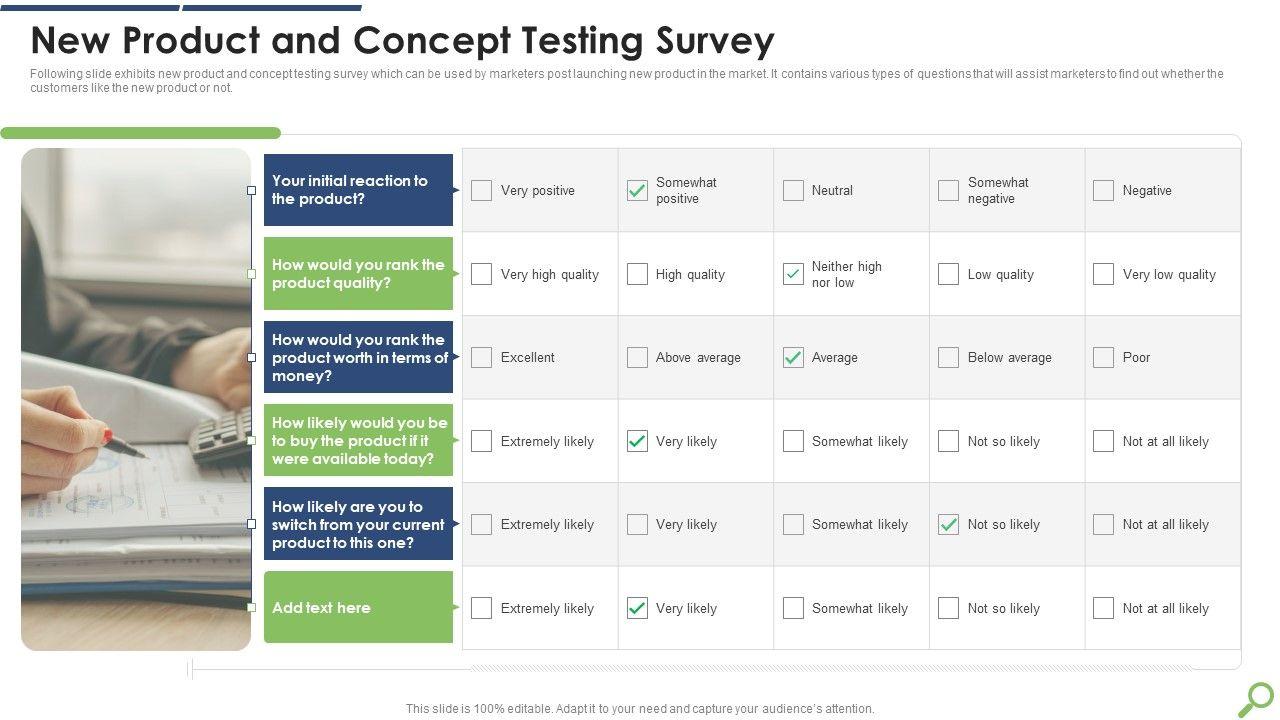 New Product and Concept Testing Survey

Following slide exhibits new product and concept testing survey which can be used by marketers post launching new product in the market. It contains various types of questions that will assist marketers to find out whether the customers like the new product or not.

| | | | | | |
|---|---|---|---|---|---|
| Your initial reaction to the product? | Very positive | Somewhat positive | Neutral | Somewhat negative | Negative |
| How would you rank the product quality? | Very high quality | High quality | Neither high nor low | Low quality | Very low quality |
| How would you rank the product worth in terms of money? | Excellent | Above average | Average | Below average | Poor |
| How likely would you be to buy the product if it were available today? | Extremely likely | Very likely | Somewhat likely | Not so likely | Not at all likely |
| How likely are you to switch from your current product to this one? | Extremely likely | Very likely | Somewhat likely | Not so likely | Not at all likely |
| Add text here | Extremely likely | Very likely | Somewhat likely | Not so likely | Not at all likely |

This slide is 100% editable. Adapt it to your need and capture your audience's attention.